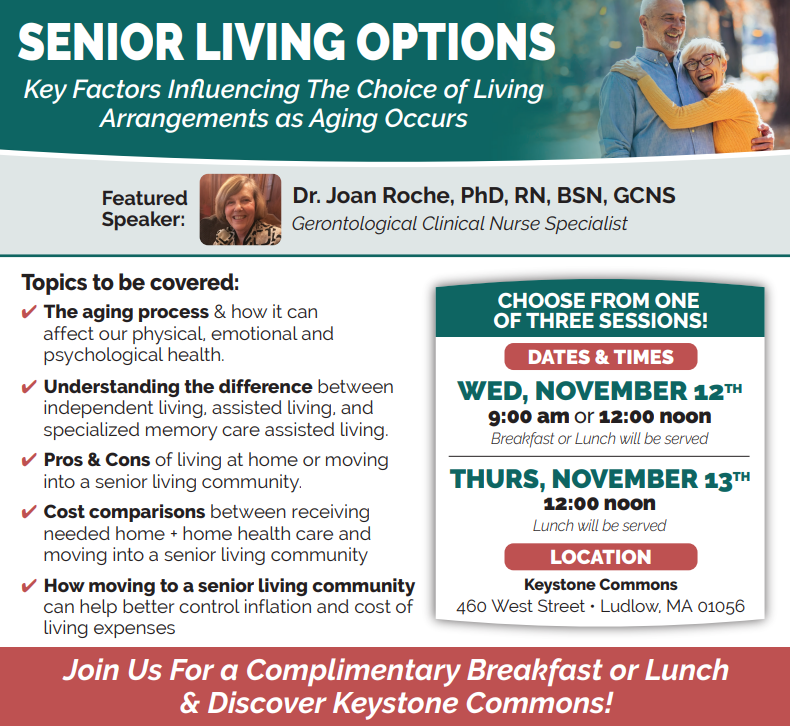 SENIOR LIVING OPTIONS

Key Factors Influencing The Choice of Living Arrangements as Aging Occurs

Featured Speaker:

Dr. Joan Roche, PhD, RN, BSN, GCNS
Gerontological Clinical Nurse Specialist

Topics to be covered:

✔ The aging process & how it can affect our physical, emotional and psychological health.

✔ Understanding the difference between independent living, assisted living, and specialized memory care assisted living.

✔ Pros & Cons of living at home or moving into a senior living community.

✔ Cost comparisons between receiving needed home + home health care and moving into a senior living community

✔ How moving to a senior living community can help better control inflation and cost of living expenses

CHOOSE FROM ONE OF THREE SESSIONS!

DATES & TIMES

WED, NOVEMBER 12TH
9:00 am or 12:00 noon
Breakfast or Lunch will be served

THURS, NOVEMBER 13TH
12:00 noon
Lunch will be served

LOCATION

Keystone Commons
460 West Street • Ludlow, MA 01056

Join Us For a Complimentary Breakfast or Lunch & Discover Keystone Commons!